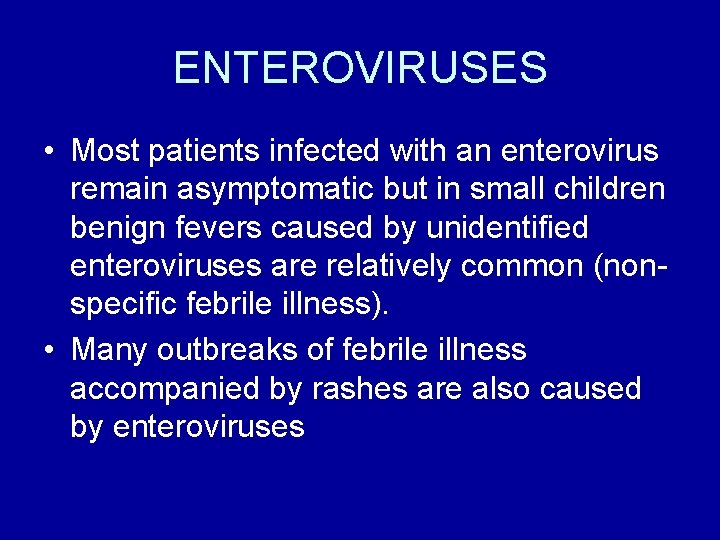 ENTEROVIRUSES

• Most patients infected with an enterovirus remain asymptomatic but in small children benign fevers caused by unidentified enteroviruses are relatively common (non-specific febrile illness).

• Many outbreaks of febrile illness accompanied by rashes are also caused by enteroviruses